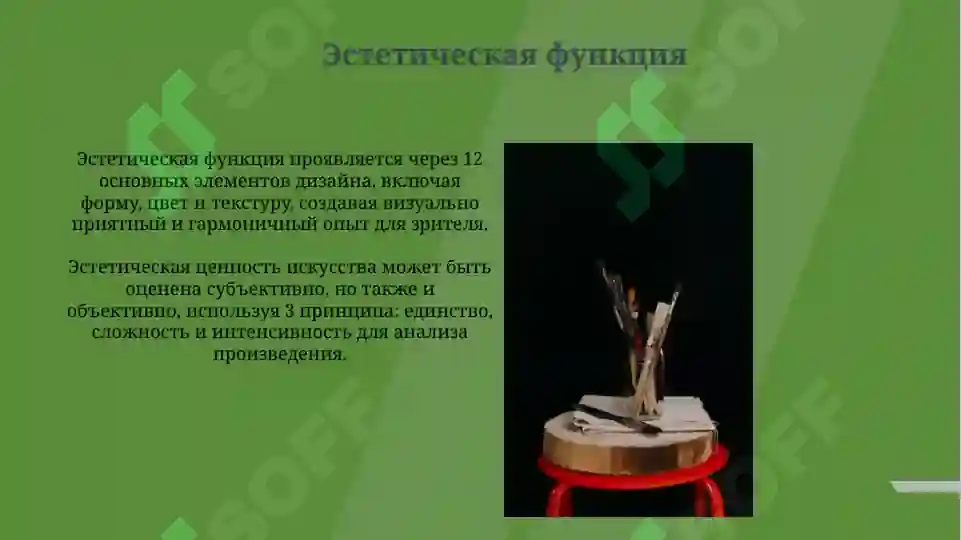 Эстетическая функция

Эстетическая функция проявляется через 12 основных элементов дизайна, включая форму, цвет и текстуру, создавая визуально приятный и гармоничный опыт для зрителя.

Эстетическая ценность искусства может быть оценена субъективно, но также и объективно, используя 3 принципа: единство, сложность и интенсивность для анализа произведения.

SOFF SOFF SOFF SOFF